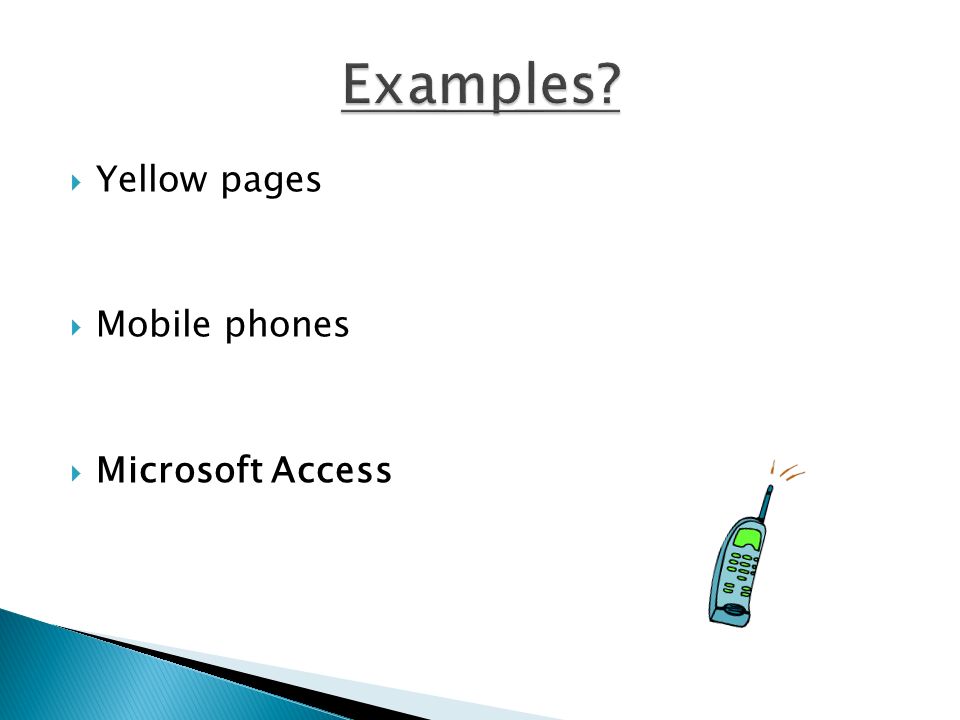 Examples?

Yellow pages

Mobile phones

Microsoft Access